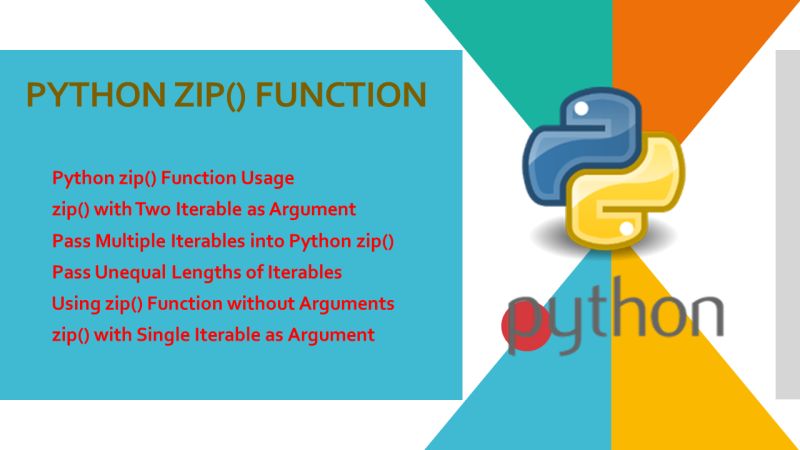 PYTHON ZIP() FUNCTION

Python zip() Function Usage
zip() with Two Iterable as Argument
Pass Multiple Iterables into Python zip()
Pass Unequal Lengths of Iterables
Using zip() Function without Arguments
zip() with Single Iterable as Argument

python